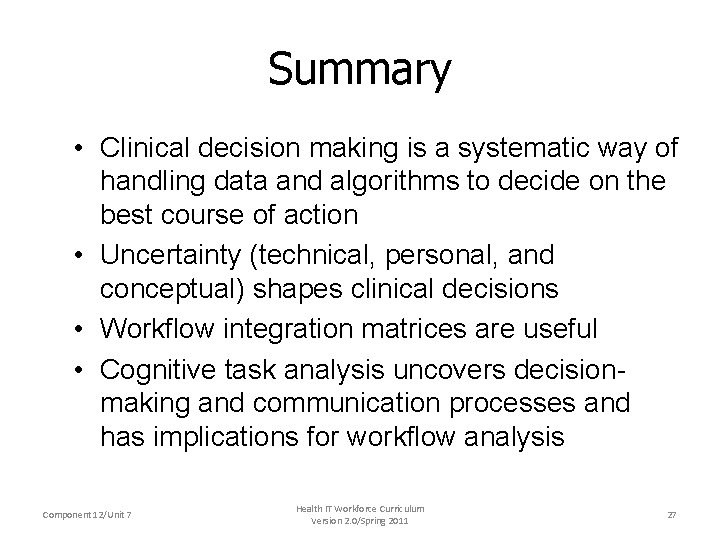 Summary

• Clinical decision making is a systematic way of handling data and algorithms to decide on the best course of action

• Uncertainty (technical, personal, and conceptual) shapes clinical decisions

• Workflow integration matrices are useful

• Cognitive task analysis uncovers decision-making and communication processes and has implications for workflow analysis

Component 12/Unit 7

Health IT Workforce Curriculum Version 2.0/Spring 2011

27